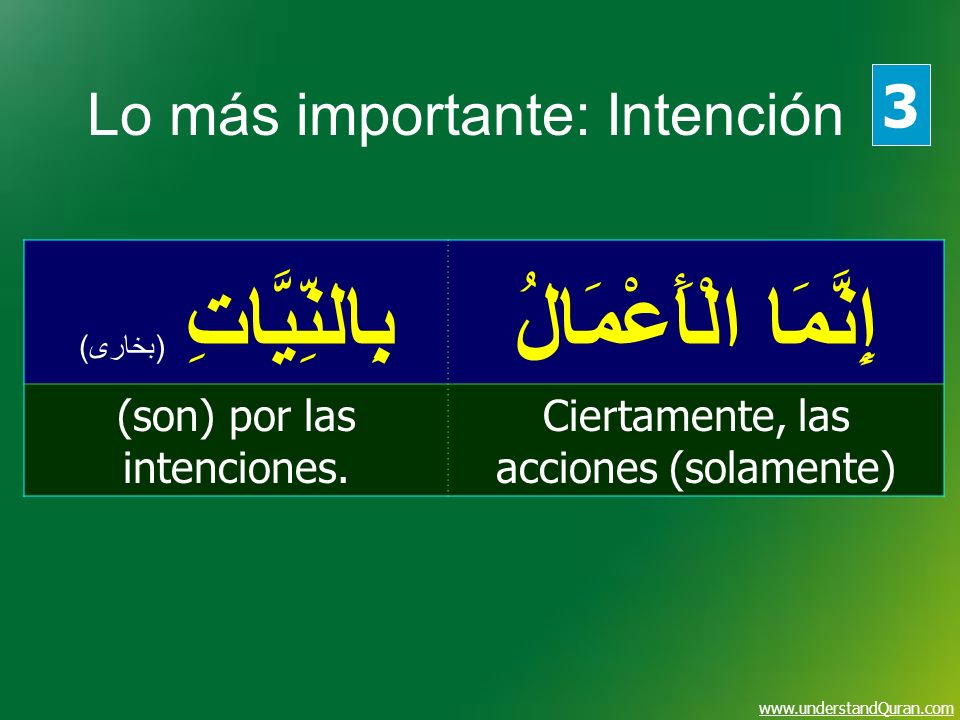 Lo más importante: Intención 3

| إِنَّمَا الْأَعْمَالُ | بِالنِّيَّاتِ (بخارى) |
|---|---|
| Ciertamente, las acciones (solamente) | (son) por las intenciones. |

www.understandQuran.com